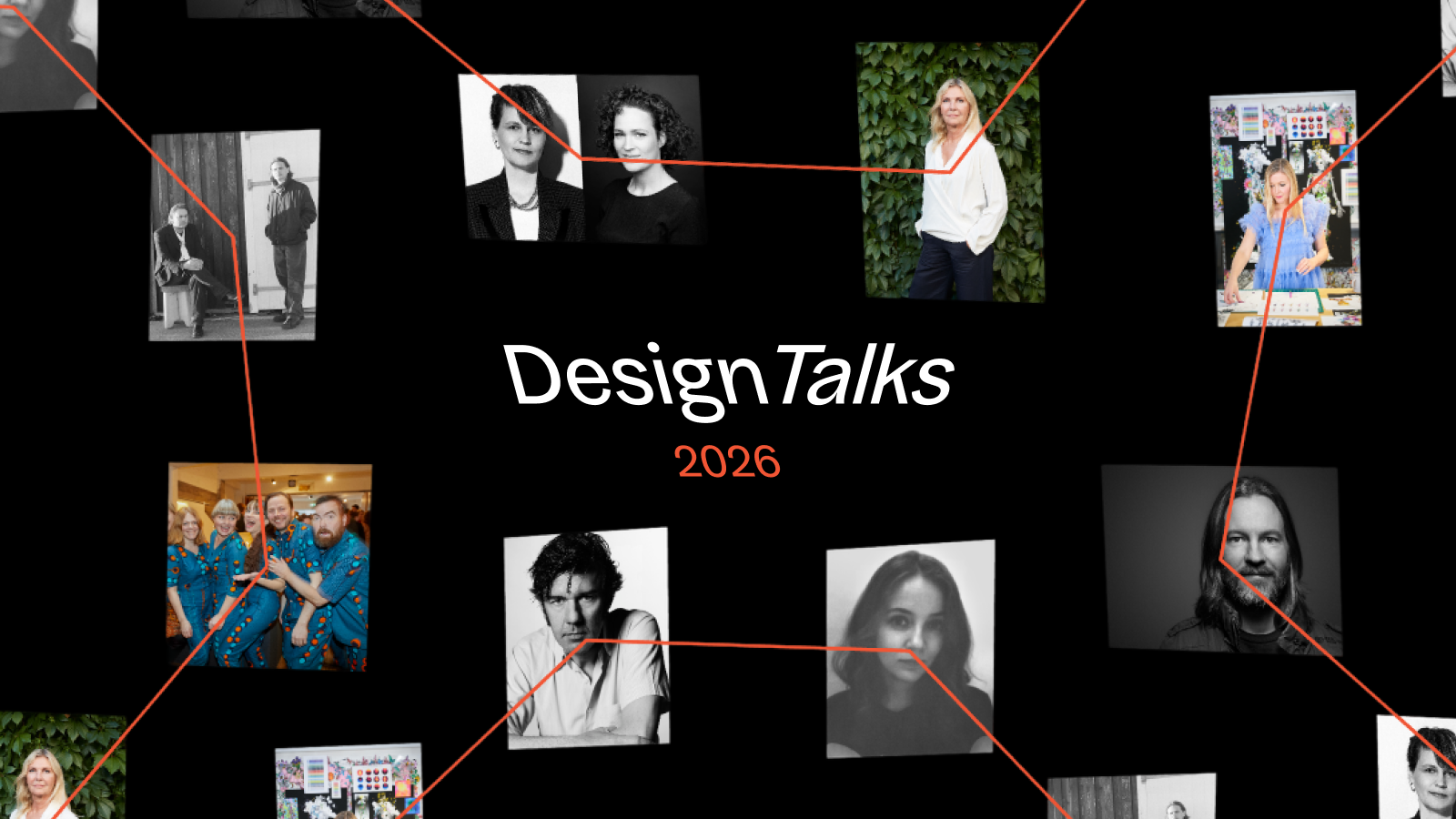 DesignTalks

2026